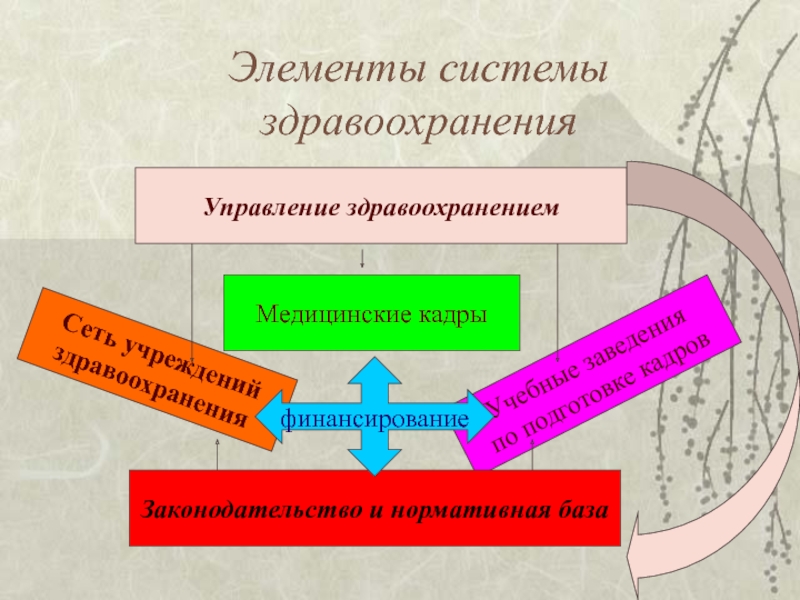 Элементы системы здравоохранения

Управление здравоохранением

Медицинские кадры

Сеть учреждений здравоохранения

финансирование

Учебные заведения по подготовке кадров

Законодательство и нормативная база